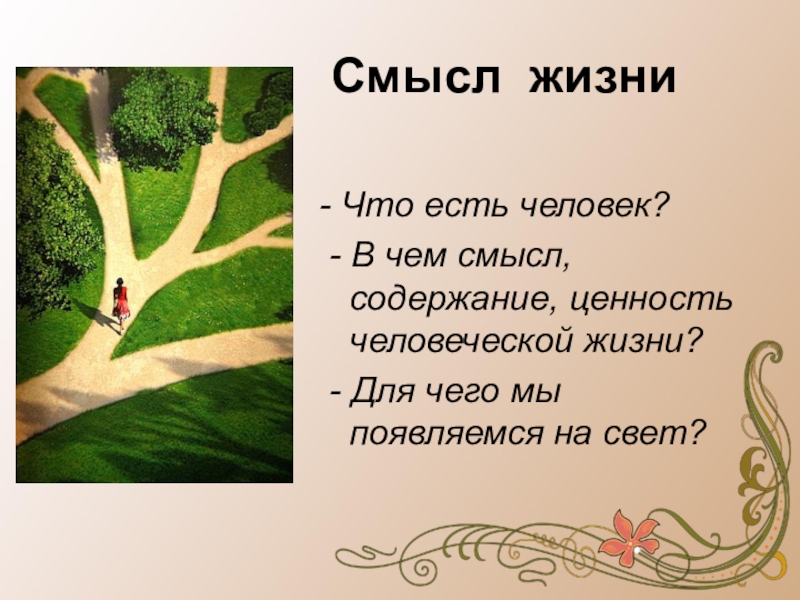 Смысл жизни

- Что есть человек?

- В чем смысл, содержание, ценность человеческой жизни?

- Для чего мы появляемся на свет?